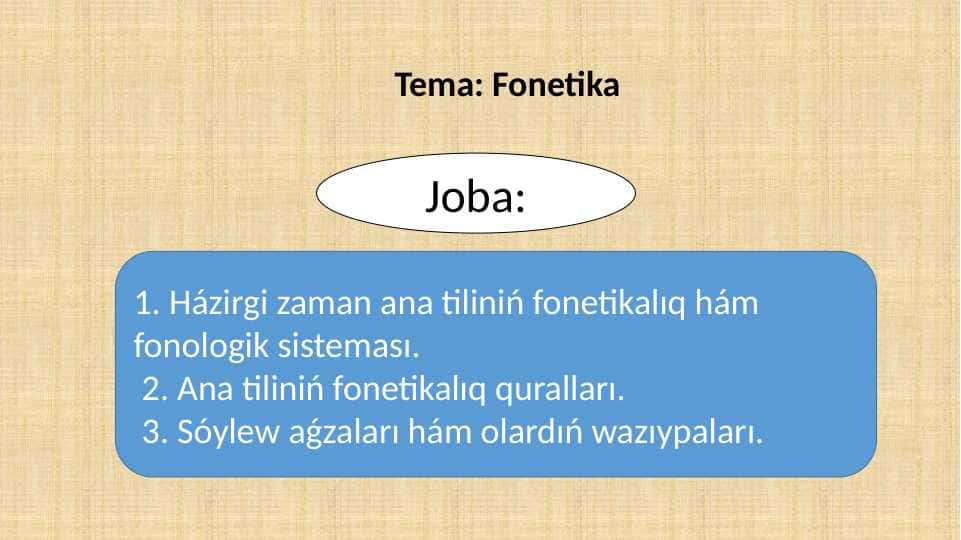 Tema: Fonetika

Joba:

1. Házirgi zaman ana tiliniń fonetikalıq hám fonologik sisteması.
2. Ana tiliniń fonetikalıq quralları.
3. Sóylew aǵzaları hám olardıń wazıypaları.